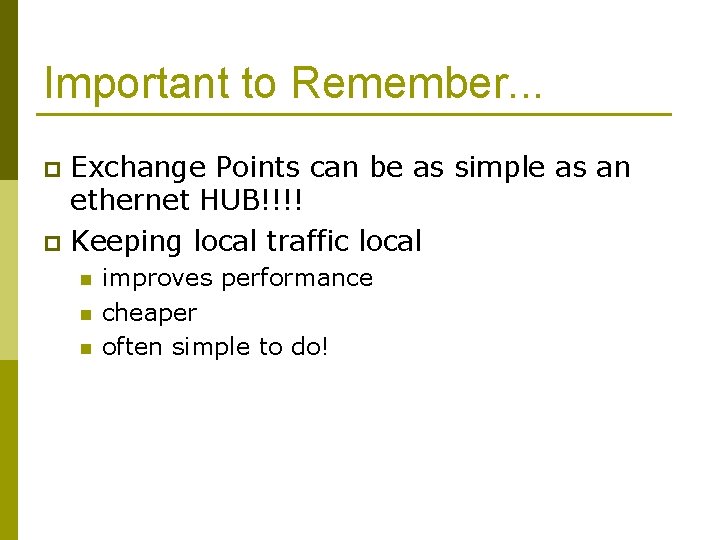 Important to Remember...

Exchange Points can be as simple as an ethernet HUB!!!!

Keeping local traffic local

improves performance

cheaper

often simple to do!